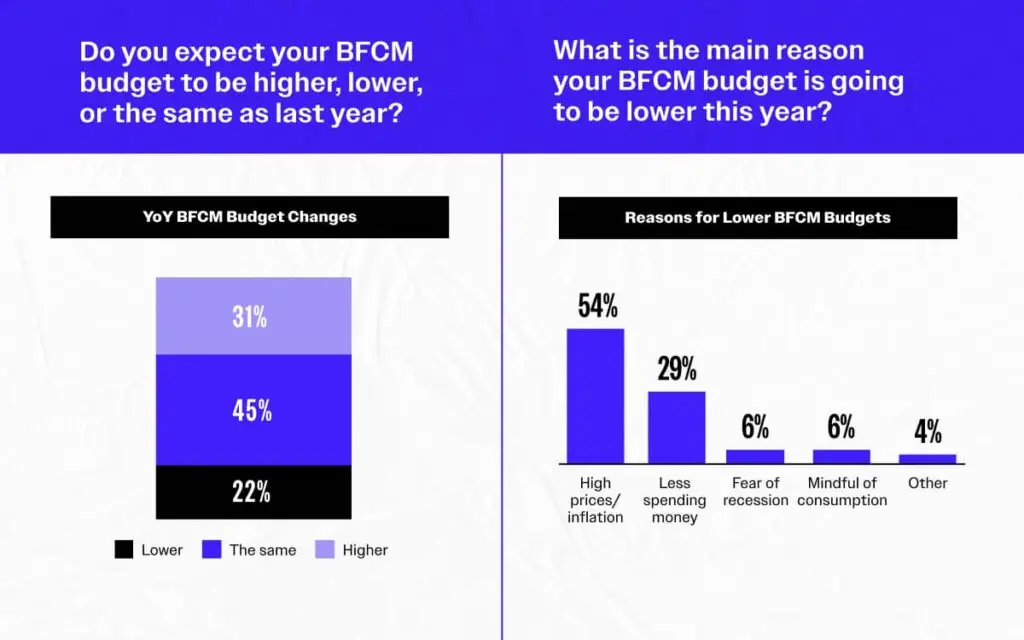 Do you expect your BFCM budget to be higher, lower, or the same as last year?

YoY BFCM Budget Changes

31%

45%

22%

Lower The same Higher

What is the main reason your BFCM budget is going to be lower this year?

Reasons for Lower BFCM Budgets

54%

29%

6%

6%

4%

High prices/ inflation

Less spending money

Fear of recession

Mindful of consumption

Other